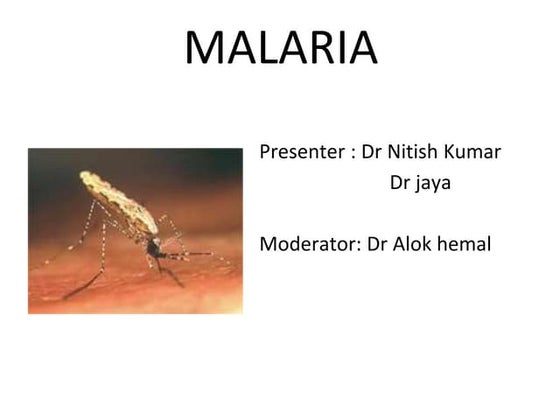 MALARIA

Presenter : Dr Nitish Kumar
Dr jaya

Moderator: Dr Alok hemal